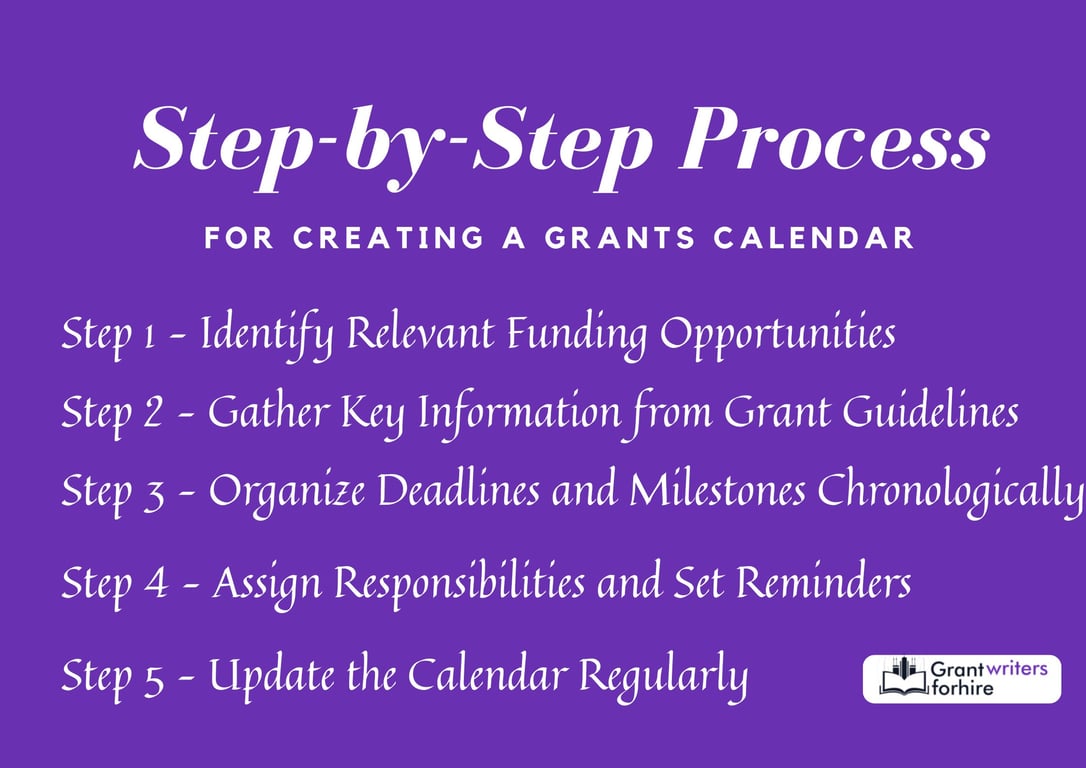 Step-by-Step Process

FOR CREATING A GRANTS CALENDAR

Step 1 - Identify Relevant Funding Opportunities

Step 2 - Gather Key Information from Grant Guidelines

Step 3 - Organize Deadlines and Milestones Chronologically

Step 4 - Assign Responsibilities and Set Reminders

Step 5 - Update the Calendar Regularly

Grant writers forhire